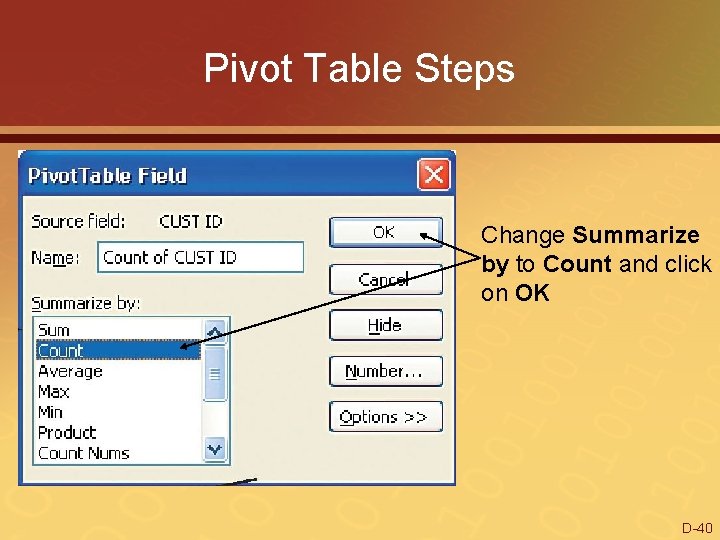 Pivot Table Steps

PivotTable Field

Source field: CUST ID

Name: Count of CUST ID

Summarize by:

Sum
Count
Average
Max
Min
Product
Count Nums

OK

Cancel

Hide

Number...

Options >>

Change **Summarize by** to **Count** and click on **OK**

D-40